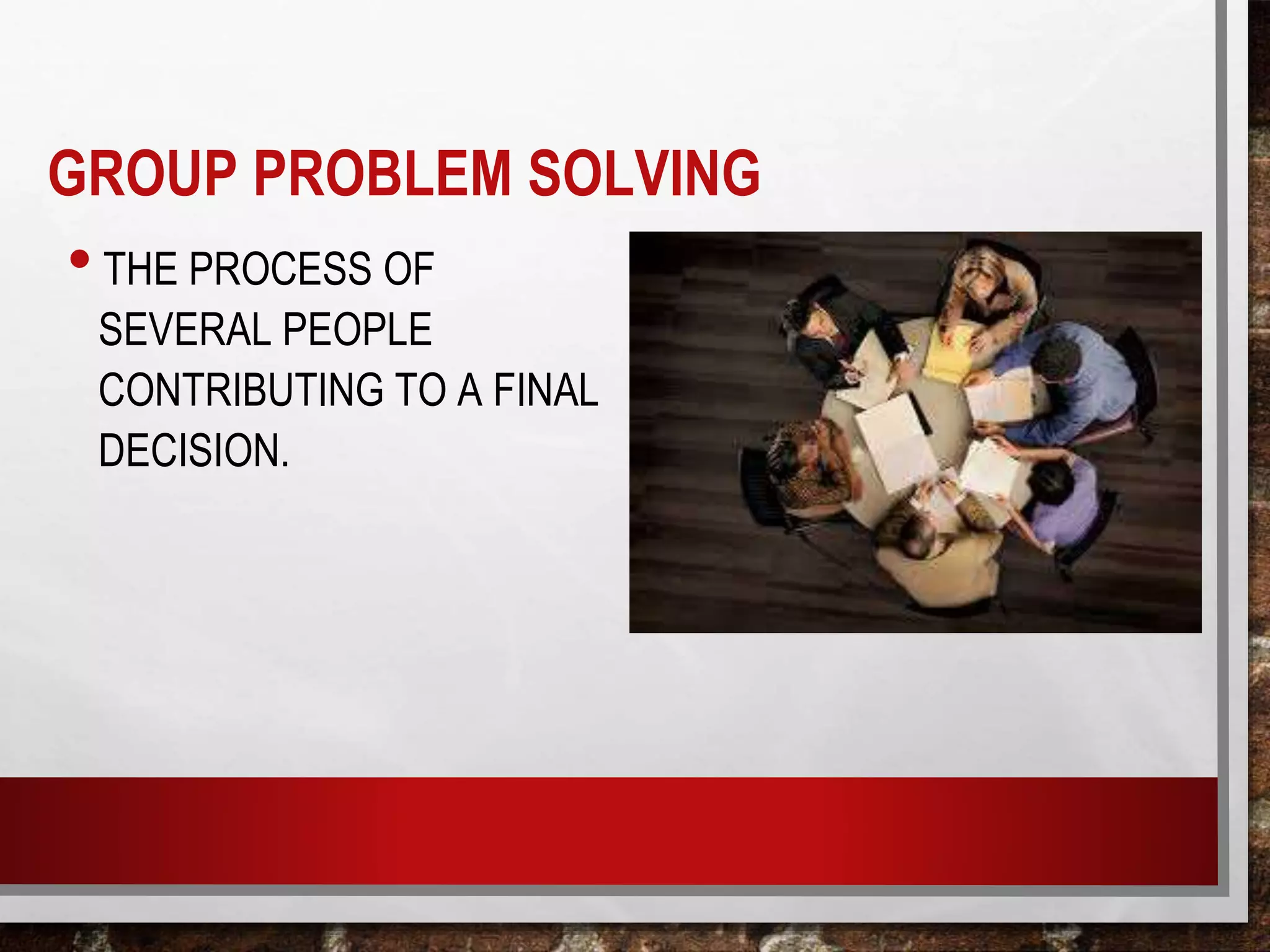 GROUP PROBLEM SOLVING

• THE PROCESS OF SEVERAL PEOPLE CONTRIBUTING TO A FINAL DECISION.